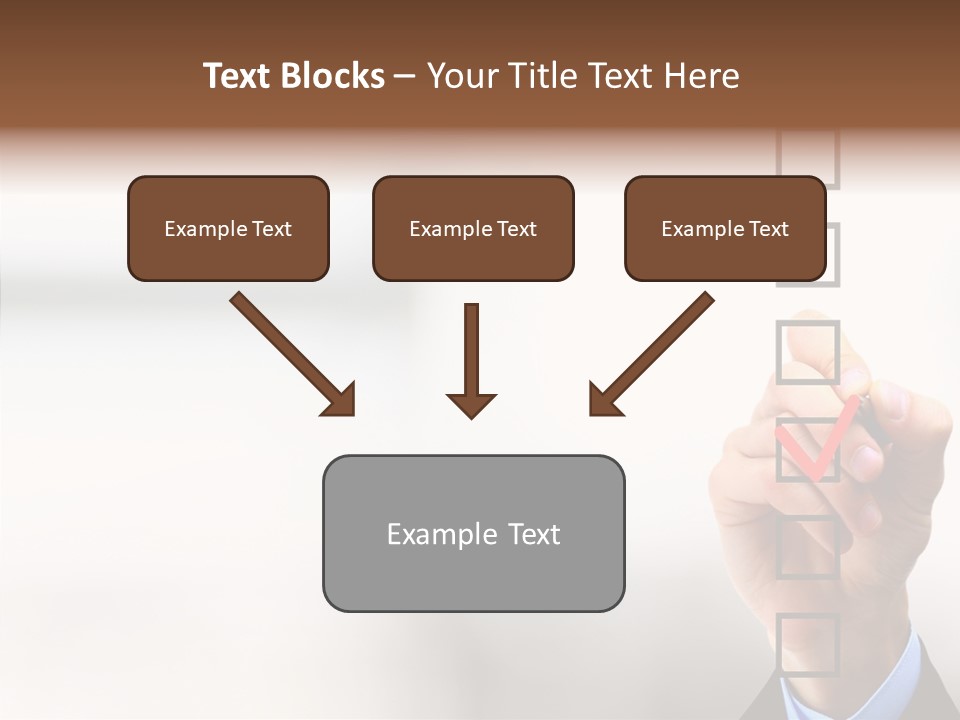 Text Blocks – Your Title Text Here

Example Text

Example Text

Example Text

Example Text